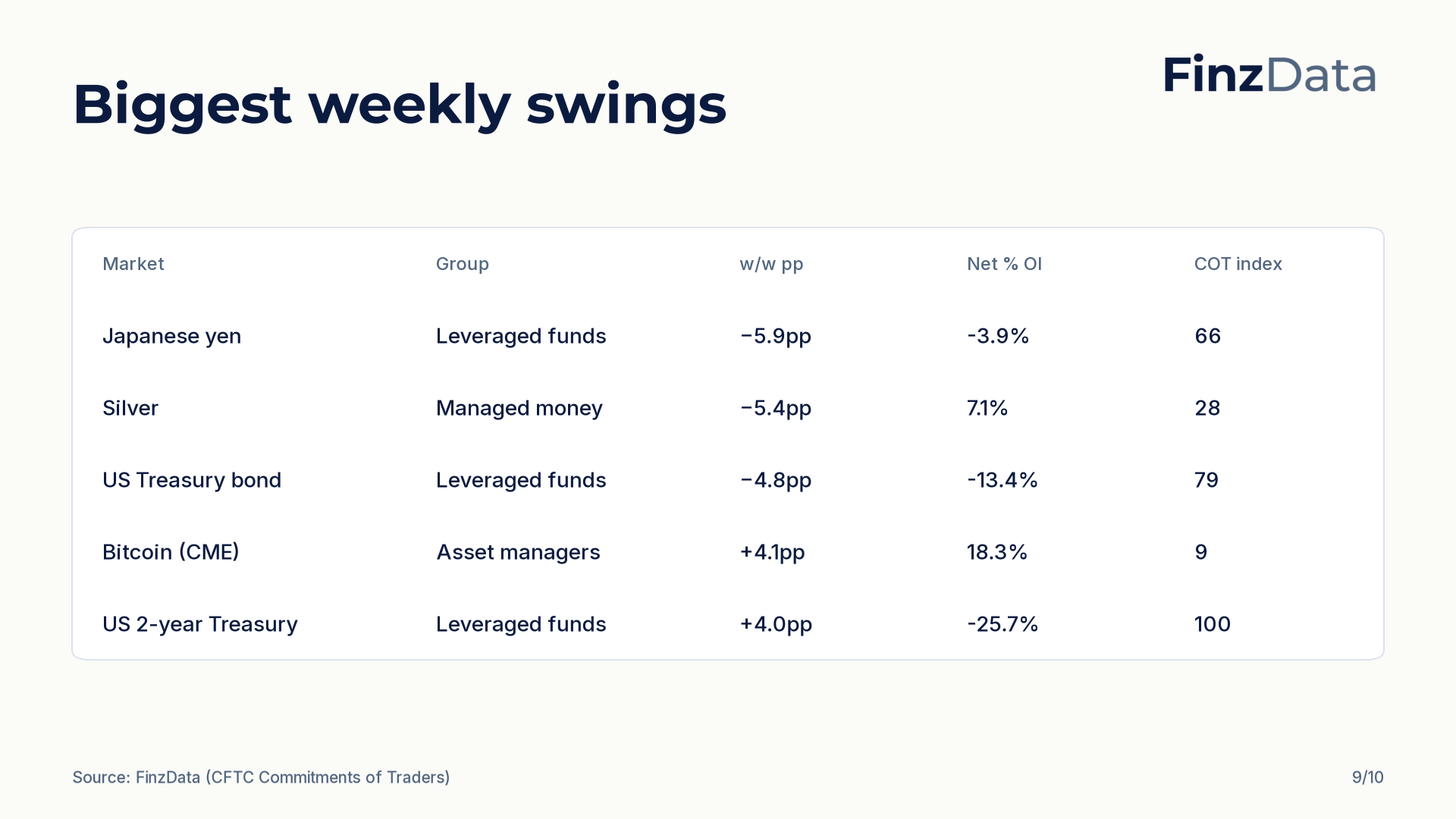 FinzData

Biggest weekly swings

| Market | Group | w/w pp | Net % OI | COT index |
|---|---|---|---|---|
| Japanese yen | Leveraged funds | −5.9pp | -3.9% | 66 |
| Silver | Managed money | −5.4pp | 7.1% | 28 |
| US Treasury bond | Leveraged funds | −4.8pp | -13.4% | 79 |
| Bitcoin (CME) | Asset managers | +4.1pp | 18.3% | 9 |
| US 2-year Treasury | Leveraged funds | +4.0pp | -25.7% | 100 |

Source: FinzData (CFTC Commitments of Traders)

9/10